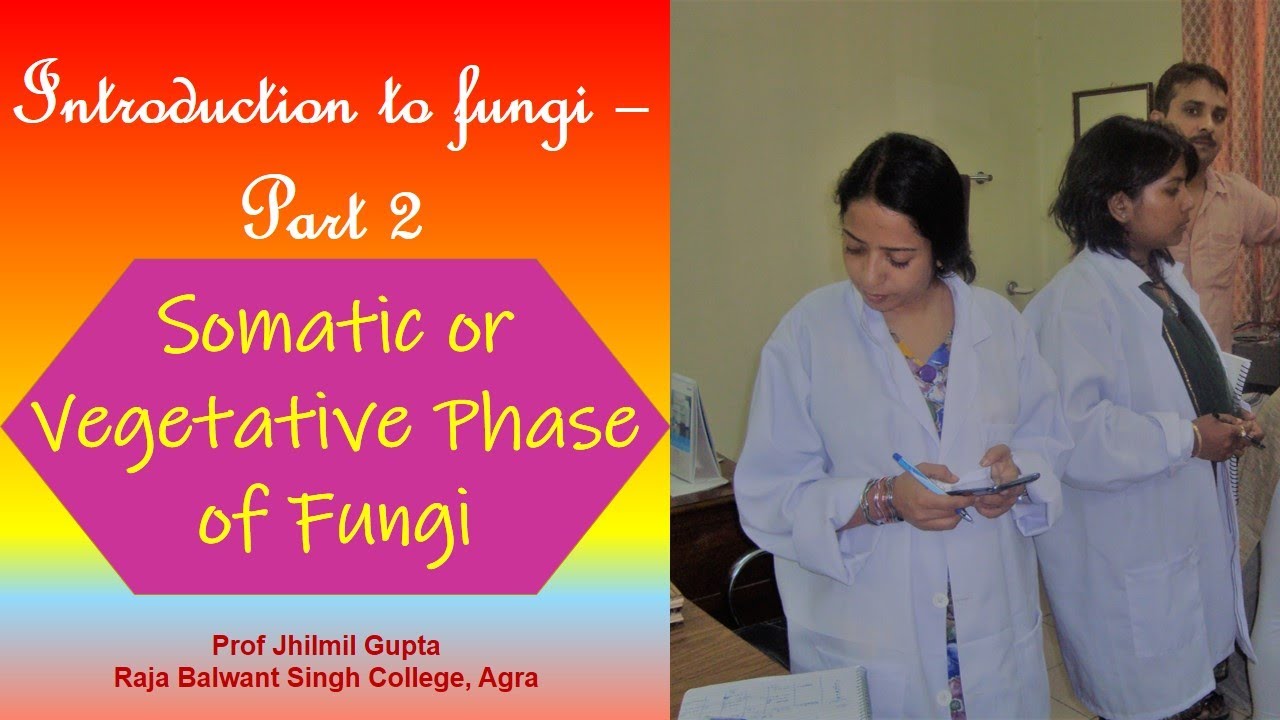 Introduction to fungi – Part 2

Somatic or Vegetative Phase of Fungi

Prof Jhilmil Gupta
Raja Balwant Singh College, Agra